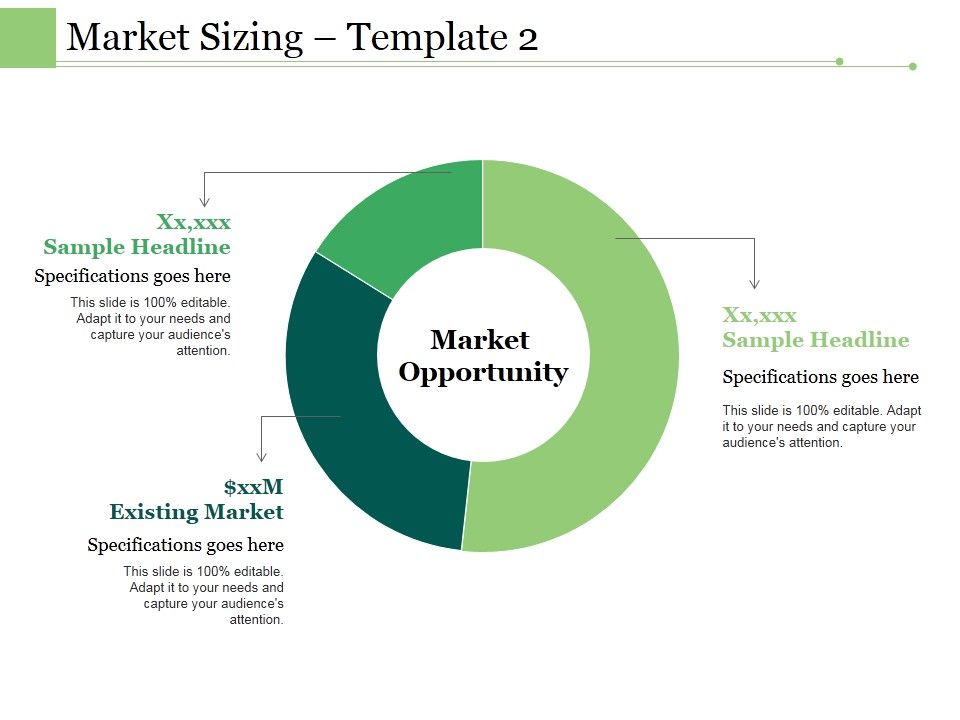 Market Sizing – Template 2

Xx,xxx
Sample Headline

Specifications goes here

This slide is 100% editable. Adapt it to your needs and capture your audience's attention.

Market Opportunity

Xx,xxx
Sample Headline

Specifications goes here

This slide is 100% editable. Adapt it to your needs and capture your audience's attention.

$xxM
Existing Market

Specifications goes here

This slide is 100% editable. Adapt it to your needs and capture your audience's attention.